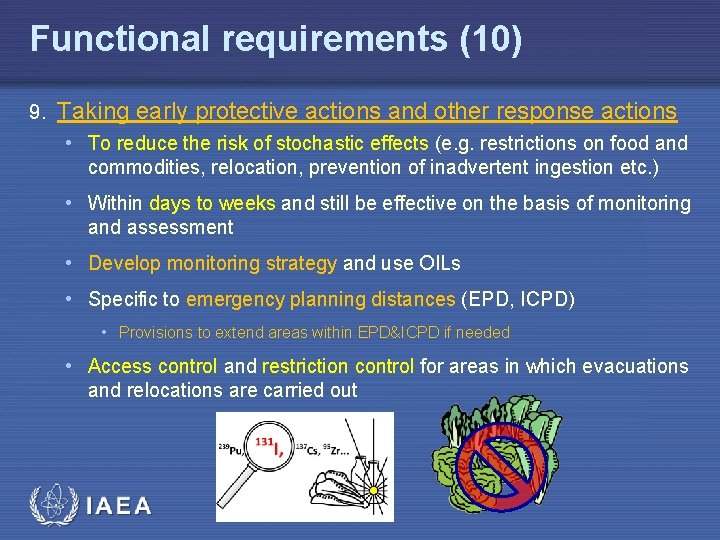 Functional requirements (10)

9. Taking early protective actions and other response actions

• To reduce the risk of stochastic effects (e.g. restrictions on food and commodities, relocation, prevention of inadvertent ingestion etc.)

• Within days to weeks and still be effective on the basis of monitoring and assessment

• Develop monitoring strategy and use OILs

• Specific to emergency planning distances (EPD, ICPD)

• Provisions to extend areas within EPD&ICPD if needed

• Access control and restriction control for areas in which evacuations and relocations are carried out

$^{239}$Pu, $^{131}$I, $^{137}$Cs, $^{95}$Zr...

IAEA